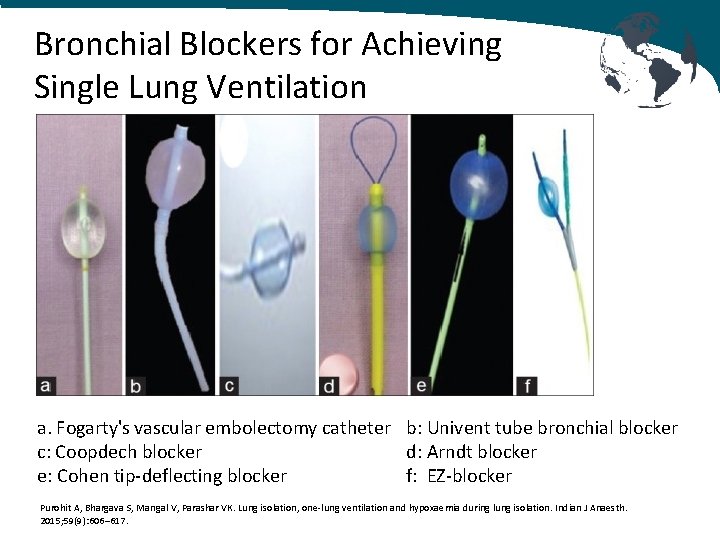 Bronchial Blockers for Achieving Single Lung Ventilation

a

b

c

d

e

f

a. Fogarty's vascular embolectomy catheter
c: Coopdech blocker
e: Cohen tip-deflecting blocker

b: Univent tube bronchial blocker
d: Arndt blocker
f: EZ-blocker

Purohit A, Bhargava S, Mangal V, Parashar VK. Lung isolation, one-lung ventilation and hypoxaemia during lung isolation. Indian J Anaesth. 2015;59(9):606–617.